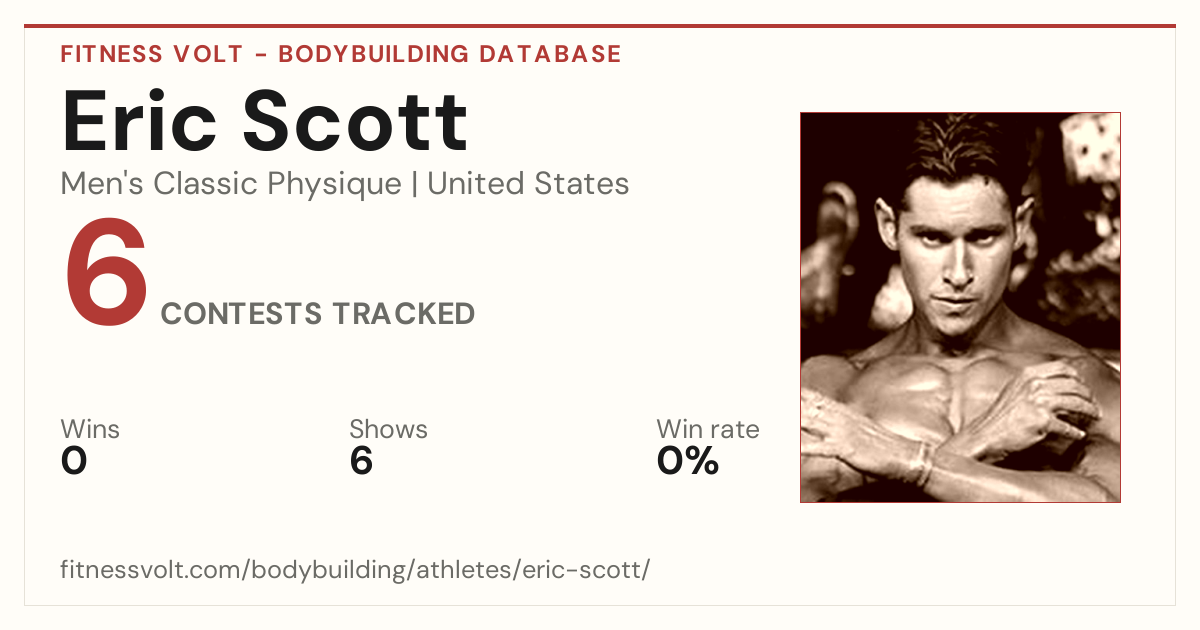 FITNESS VOLT - BODYBUILDING DATABASE

Eric Scott

Men's Classic Physique | United States

6 CONTESTS TRACKED

Wins
0

Shows
6

Win rate
0%

fitnessvolt.com/bodybuilding/athletes/eric-scott/